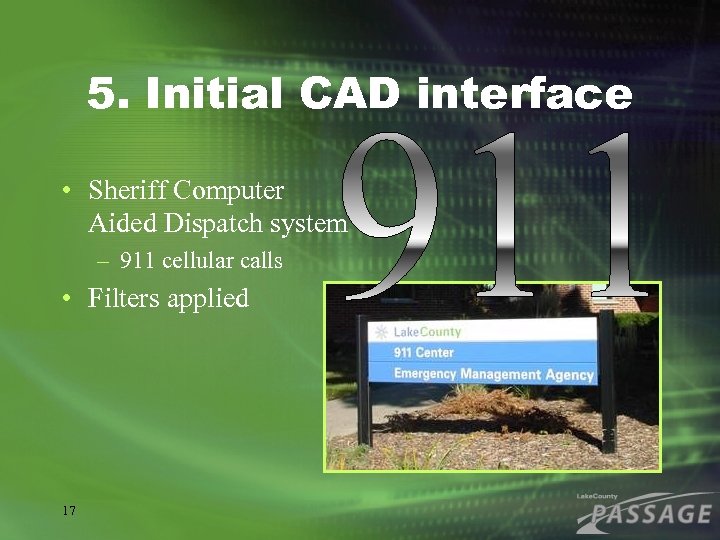 5. Initial CAD interface

911

• Sheriff Computer Aided Dispatch system
– 911 cellular calls
• Filters applied

LakeCounty
911 Center
Emergency Management Agency

17

LakeCounty
PASSAGE